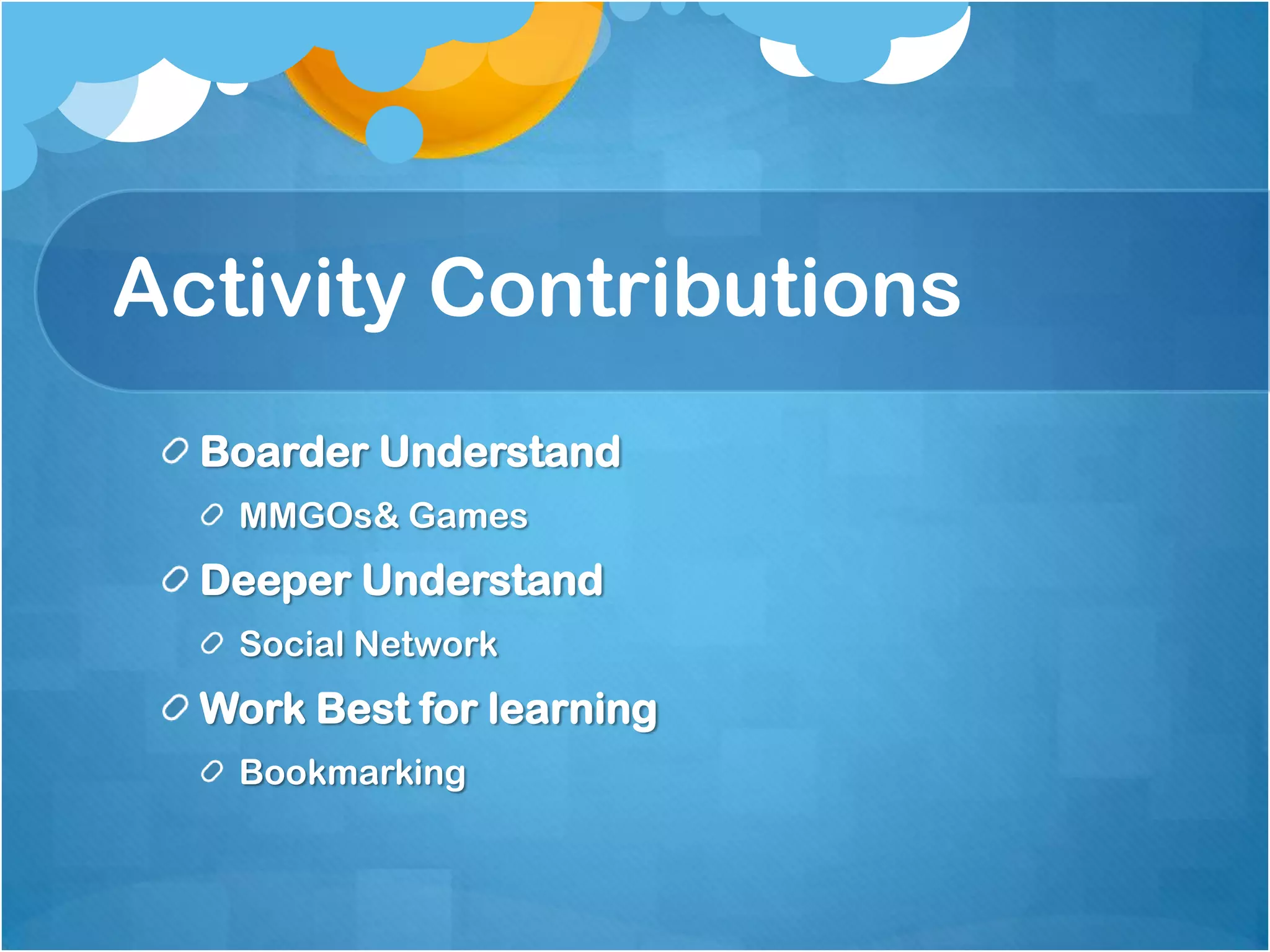 Activity Contributions

Boarder Understand

MMGOs& Games

Deeper Understand

Social Network

Work Best for learning

Bookmarking